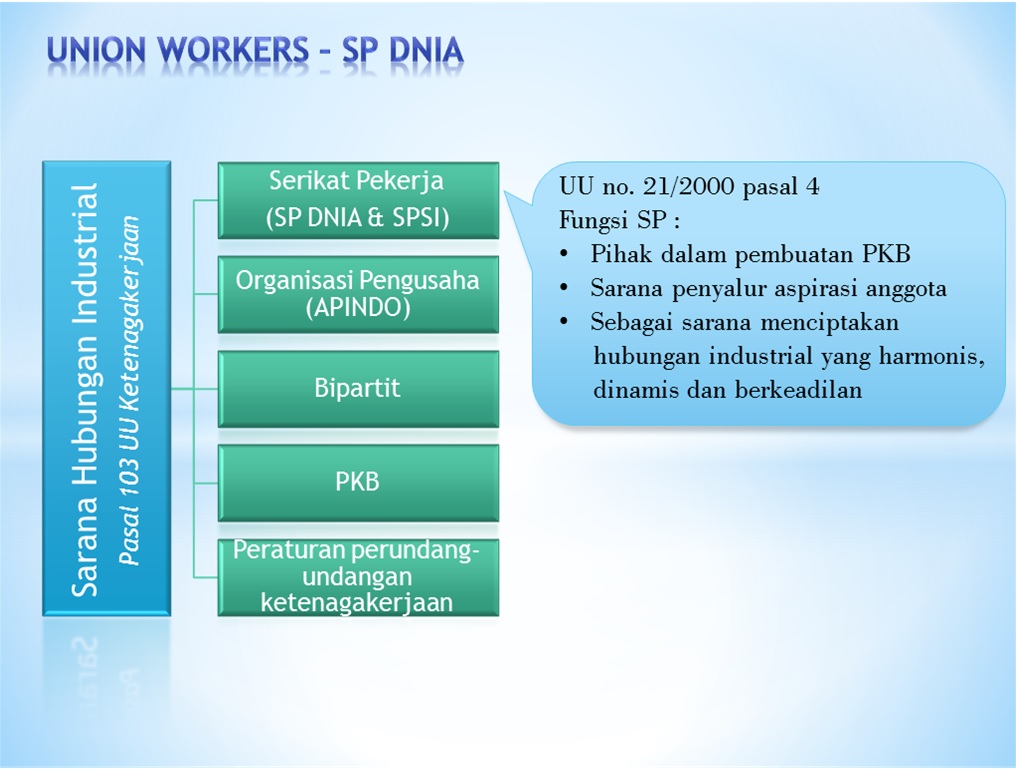 UNION WORKERS – SP DNIA

Sarana Hubungan Industrial
Pasal 103 UU Ketenagakerjaan

Serikat Pekerja (SP DNIA & SPSI)

Organisasi Pengusaha (APINDO)

Bipartit

PKB

Peraturan perundang-undangan ketenagakerjaan

UU no. 21/2000 pasal 4
Fungsi SP :
• Pihak dalam pembuatan PKB
• Sarana penyalur aspirasi anggota
• Sebagai sarana menciptakan hubungan industrial yang harmonis, dinamis dan berkeadilan